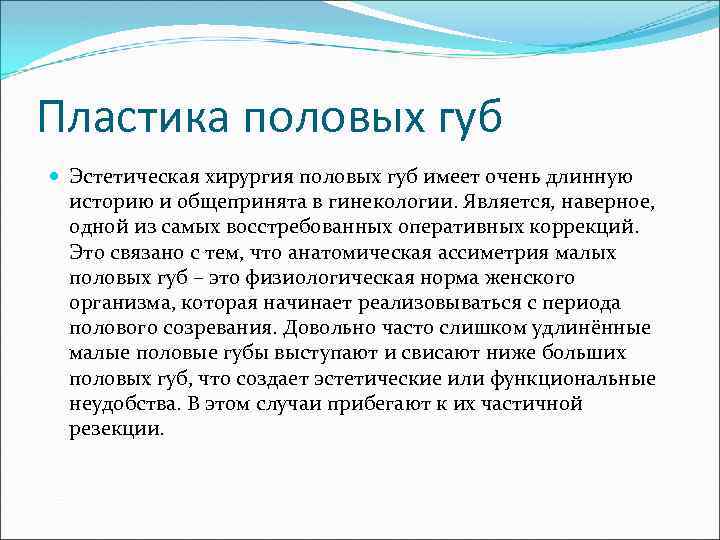 Пластика половых губ

Эстетическая хирургия половых губ имеет очень длинную историю и общепринята в гинекологии. Является, наверное, одной из самых восстребованных оперативных коррекций. Это связано с тем, что анатомическая ассиметрия малых половых губ – это физиологическая норма женского организма, которая начинает реализовываться с периода полового созревания. Довольно часто слишком удлинённые малые половые губы выступают и свисают ниже больших половых губ, что создает эстетические или функциональные неудобства. В этом случаи прибегают к их частичной резекции.